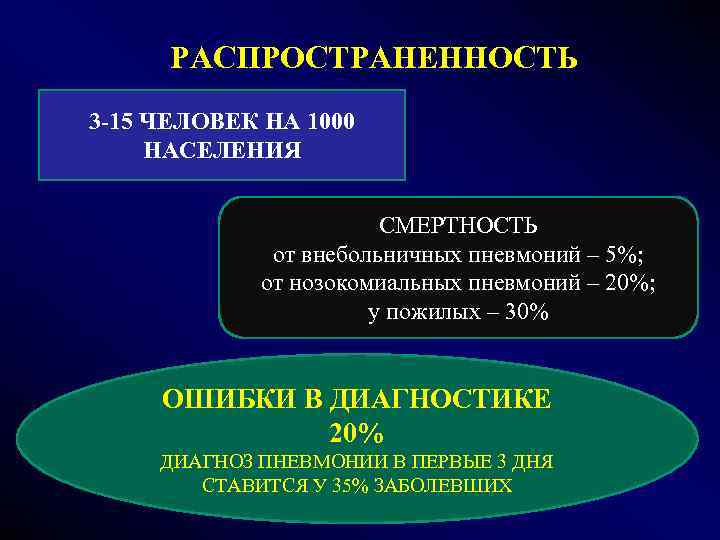 РАСПРОСТРАНЕННОСТЬ

3-15 ЧЕЛОВЕК НА 1000 НАСЕЛЕНИЯ

СМЕРТНОСТЬ
от внебольничных пневмоний – 5%;
от нозокомиальных пневмоний – 20%;
у пожилых – 30%

ОШИБКИ В ДИАГНОСТИКЕ
20%
ДИАГНОЗ ПНЕВМОНИИ В ПЕРВЫЕ 3 ДНЯ СТАВИТСЯ У 35% ЗАБОЛЕВШИХ